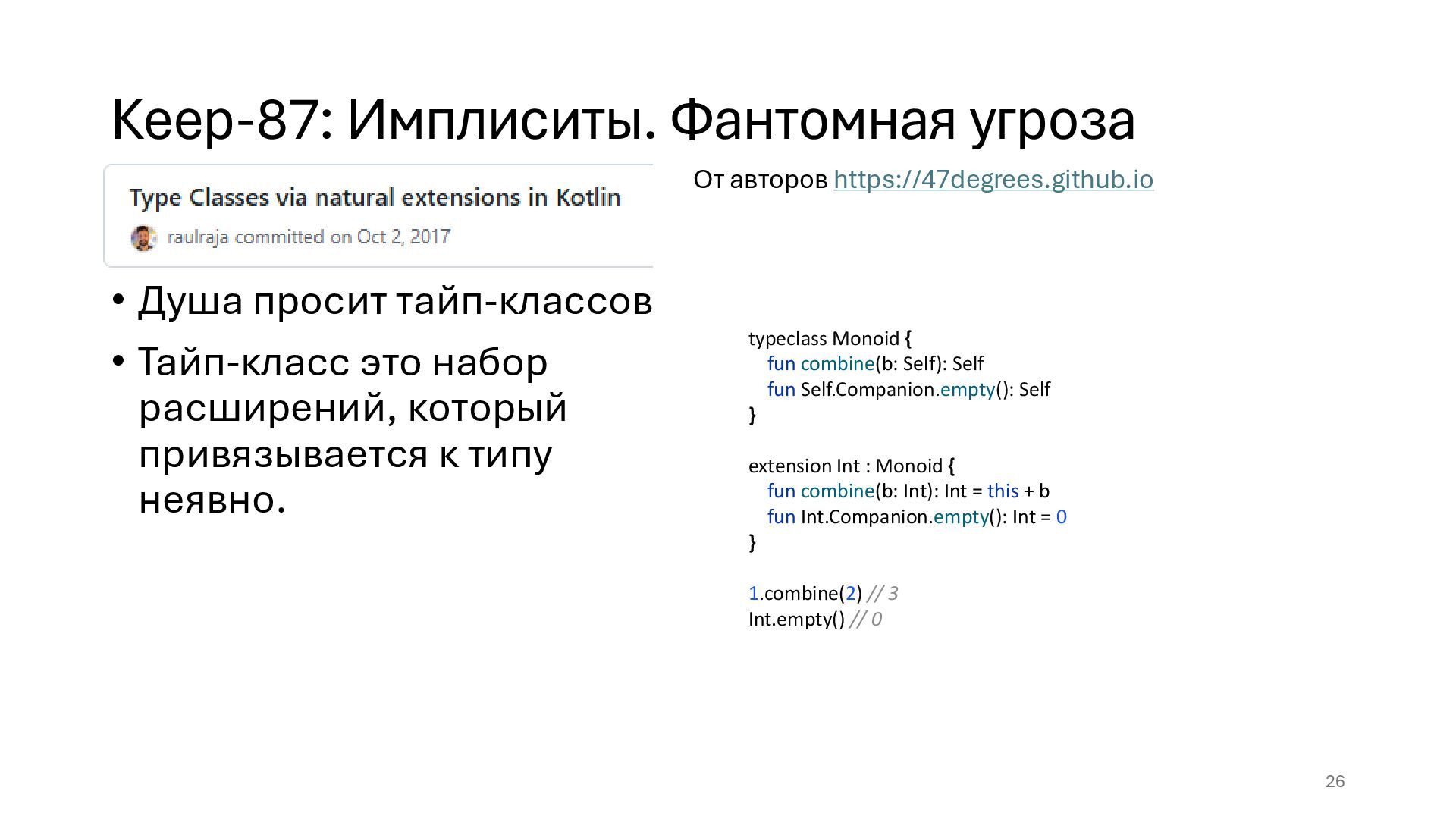 Keep-87: Имплиситы. Фантомная угроза

Type Classes via natural extensions in Kotlin

raulraja committed on Oct 2, 2017

От авторов https://47degrees.github.io

• Душа просит тайп-классов

• Тайп-класс это набор расширений, который привязывается к типу неявно.

typeclass Monoid {
  fun combine(b: Self): Self
  fun Self.Companion.empty(): Self
}

extension Int : Monoid {
  fun combine(b: Int): Int = this + b
  fun Int.Companion.empty(): Int = 0
}

1.combine(2) // 3
Int.empty() // 0

26